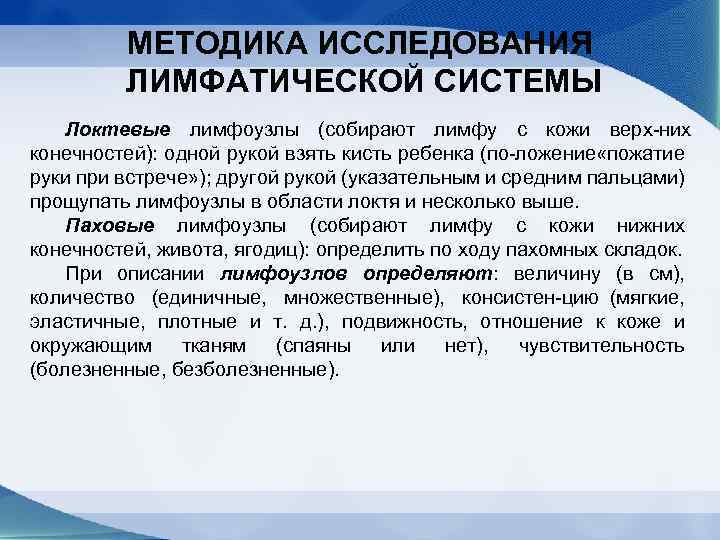 МЕТОДИКА ИССЛЕДОВАНИЯ ЛИМФАТИЧЕСКОЙ СИСТЕМЫ

Локтевые лимфоузлы (собирают лимфу с кожи верх-них конечностей): одной рукой взять кисть ребенка (по-ложение«пожатие руки при встрече»); другой рукой (указательным и средним пальцами) прощупать лимфоузлы в области локтя и несколько выше.

Паховые лимфоузлы (собирают лимфу с кожи нижних конечностей, живота, ягодиц): определить по ходу пахомных складок.

При описании лимфоузлов определяют: величину (в см), количество (единичные, множественные), консистен-цию (мягкие, эластичные, плотные и т. д.), подвижность, отношение к коже и окружающим тканям (спаяны или нет), чувствительность (болезненные, безболезненные).